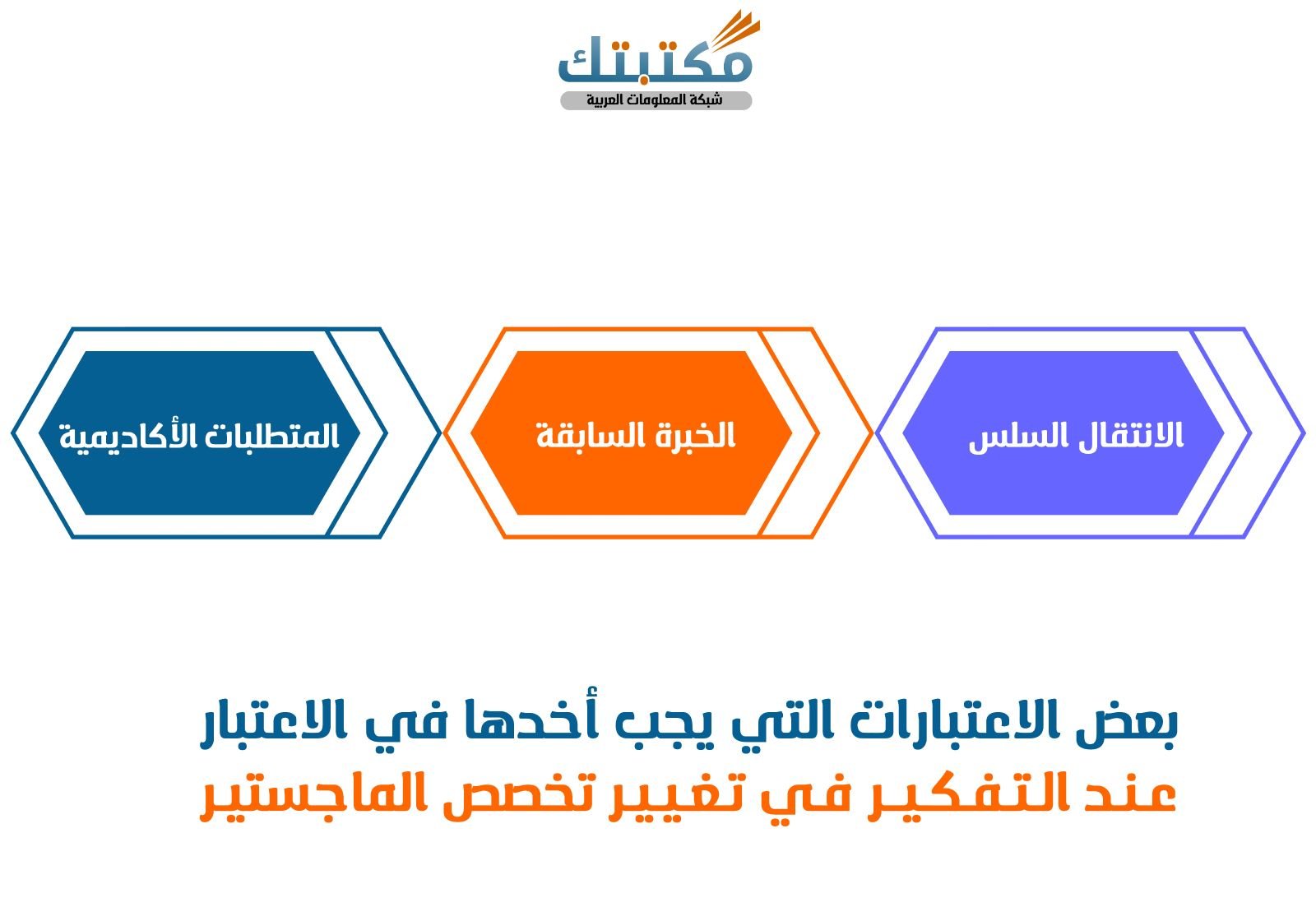 مكتبتك
شبكة المعلومات العربية

الانتقال السلس

الخبرة السابقة

المتطلبات الأكاديمية

بعض الاعتبارات التي يجب أخدها في الاعتبار
عند التفكير في تغيير تخصص الماجستير